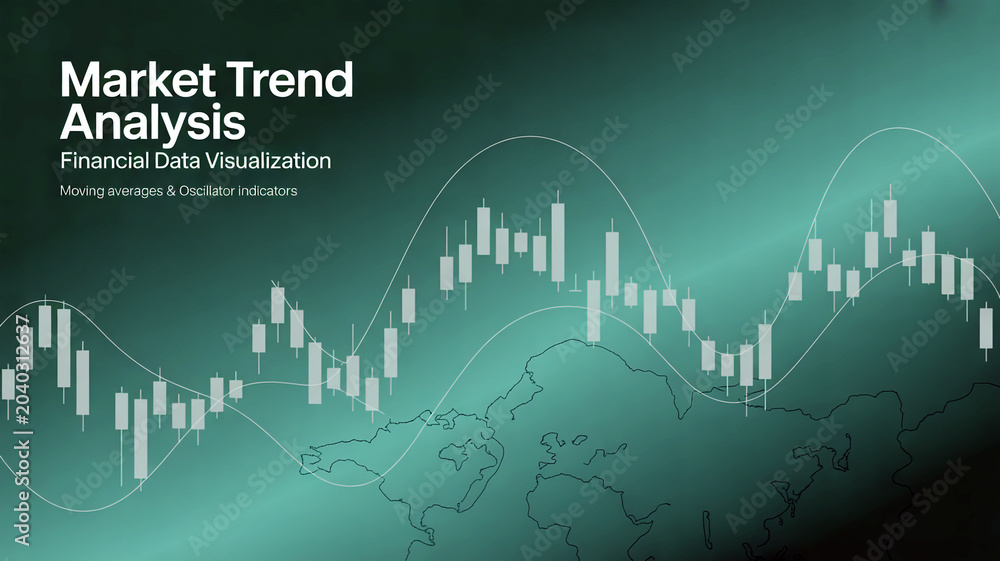 Market Trend Analysis
Financial Data Visualization
Moving averages & Oscillator indicators

Adobe Stock | #2040312627